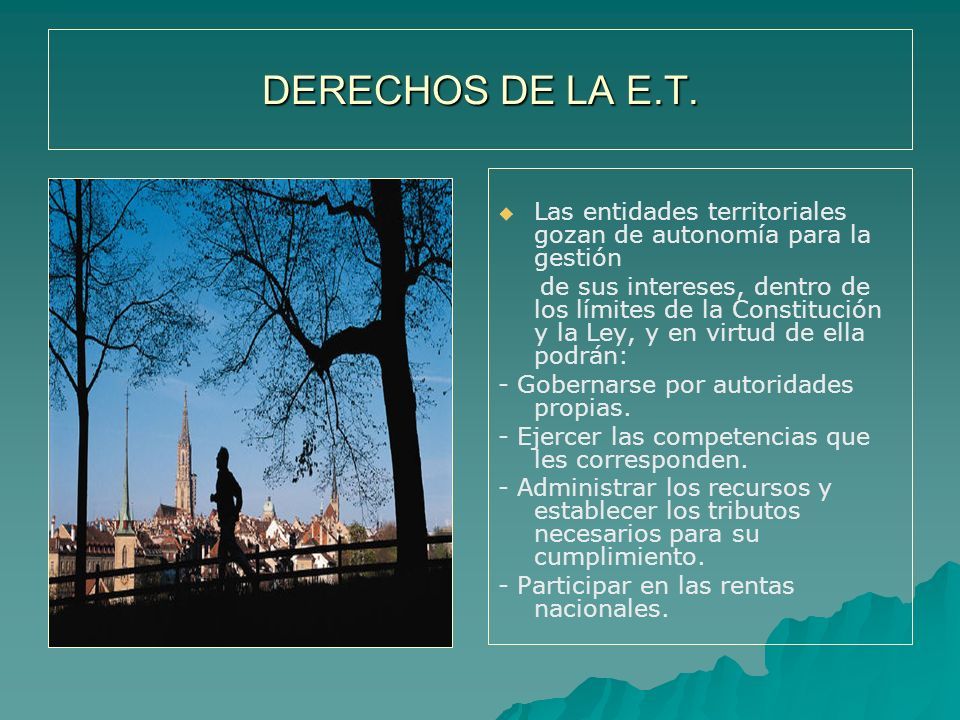 DERECHOS DE LA E.T.

Las entidades territoriales gozan de autonomía para la gestión

de sus intereses, dentro de los límites de la Constitución y la Ley, y en virtud de ella podrán:

- Gobernarse por autoridades propias.

- Ejercer las competencias que les corresponden.

- Administrar los recursos y establecer los tributos necesarios para su cumplimiento.

- Participar en las rentas nacionales.